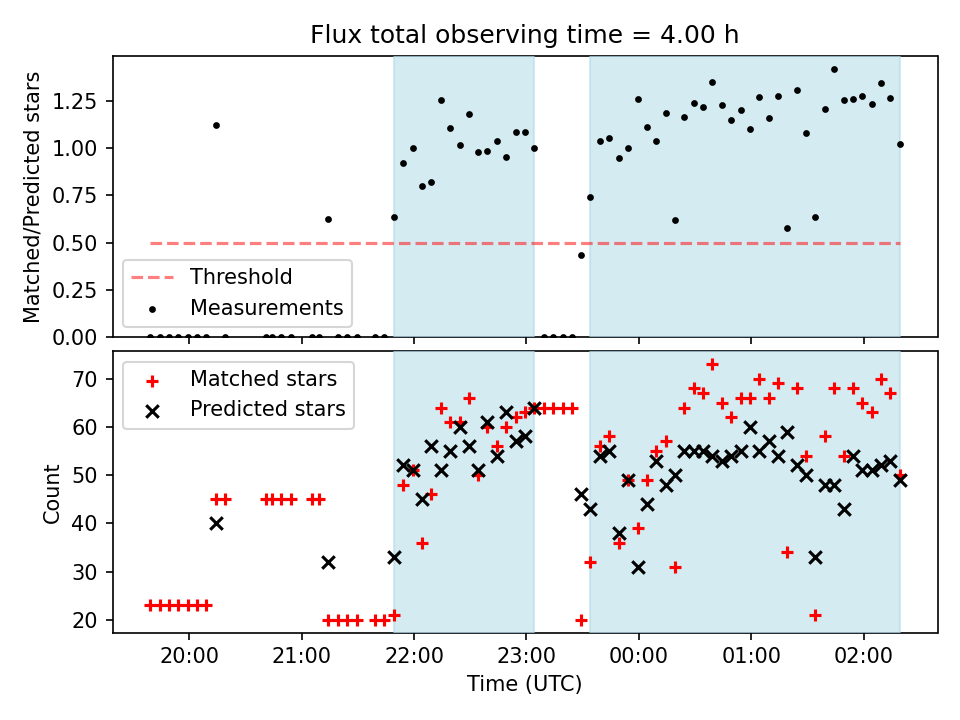 Flux total observing time = 4.00 h

Matched/Predicted stars

1.25
1.00
0.75
0.50
0.25
0.00

Threshold
Measurements

Count

70
60
50
40
30
20

Matched stars
Predicted stars

20:00 21:00 22:00 23:00 00:00 01:00 02:00

Time (UTC)